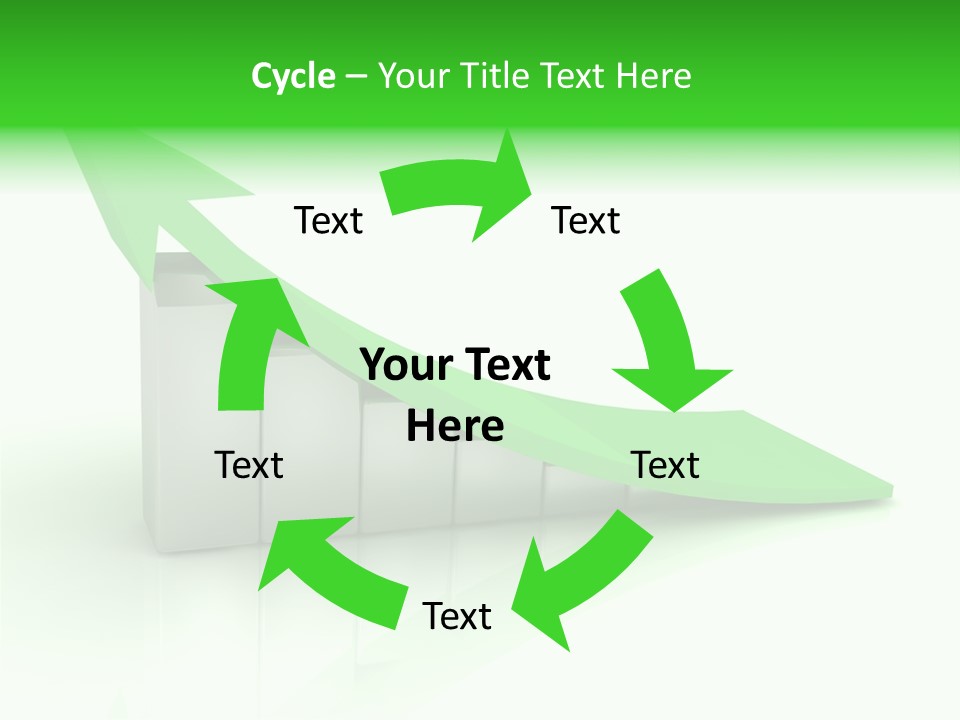 Cycle – Your Title Text Here

Text

Text

Your Text Here

Text

Text

Text